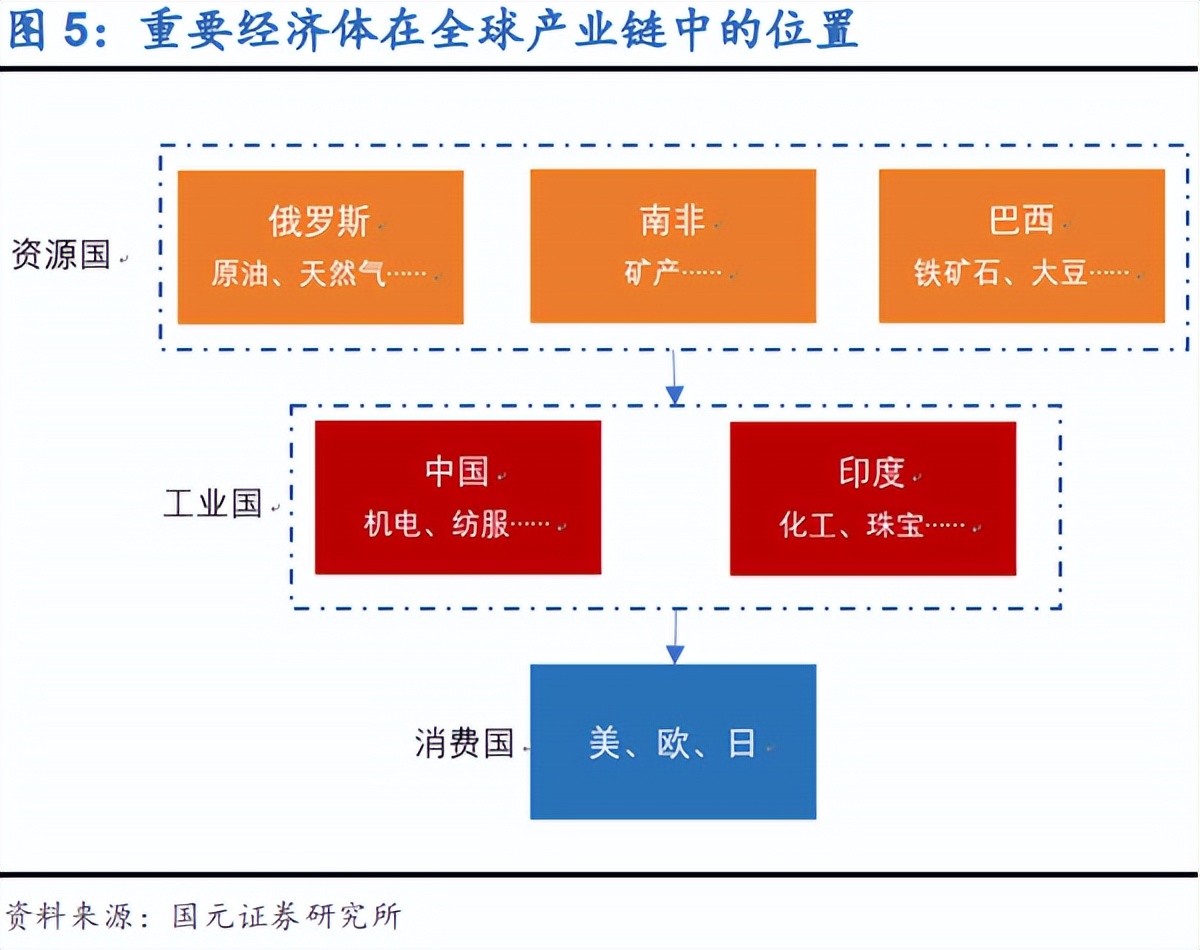 图 5：重要经济体在全球产业链中的位置

资源国

俄罗斯
原油、天然气……

南非
矿产……

巴西
铁矿石、大豆……

工业国

中国
机电、纺服……

印度
化工、珠宝……

消费国

美、欧、日

资料来源：国元证券研究所